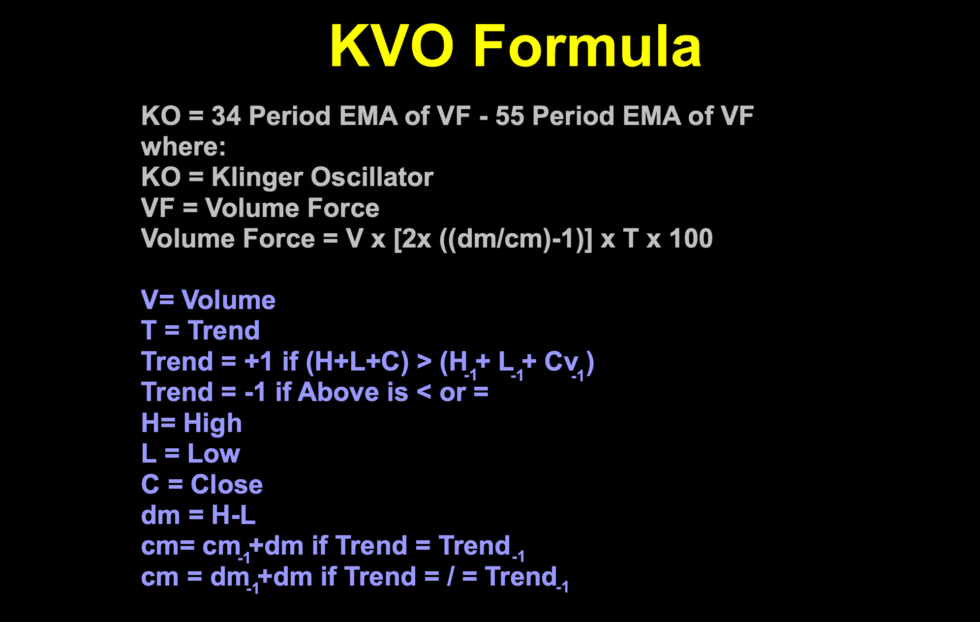 KVO Formula

KO = 34 Period EMA of VF - 55 Period EMA of VF
where:
KO = Klinger Oscillator
VF = Volume Force
Volume Force = V x [2x ((dm/cm)-1)] x T x 100

V= Volume
T = Trend
Trend = +1 if (H+L+C) > ($H_{-1}$+ $L_{-1}$+ $Cv_{-1}$)
Trend = -1 if Above is < or =
H= High
L = Low
C = Close
dm = H-L
cm= $cm_{-1}$+dm if Trend = $Trend_{-1}$
cm = $dm_{-1}$+dm if Trend = / = $Trend_{-1}$